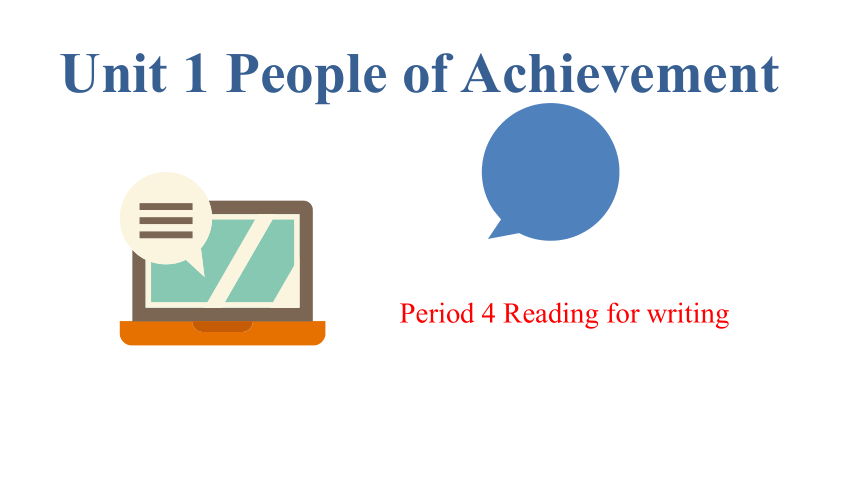 Unit 1 People of Achievement

Period 4 Reading for writing